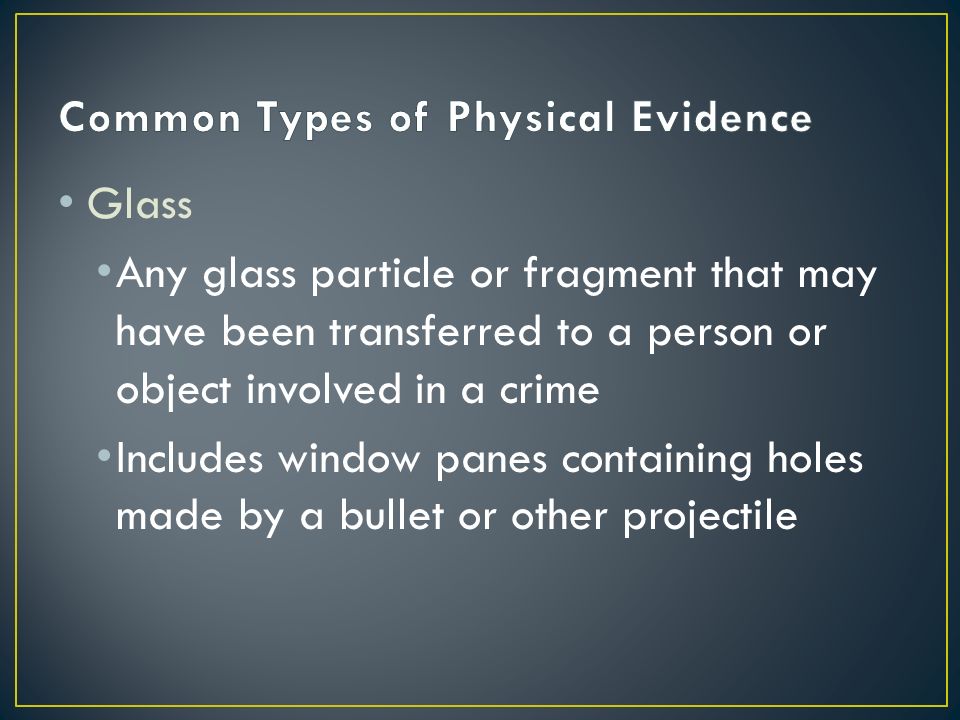 Common Types of Physical Evidence

• Glass

• Any glass particle or fragment that may have been transferred to a person or object involved in a crime

• Includes window panes containing holes made by a bullet or other projectile